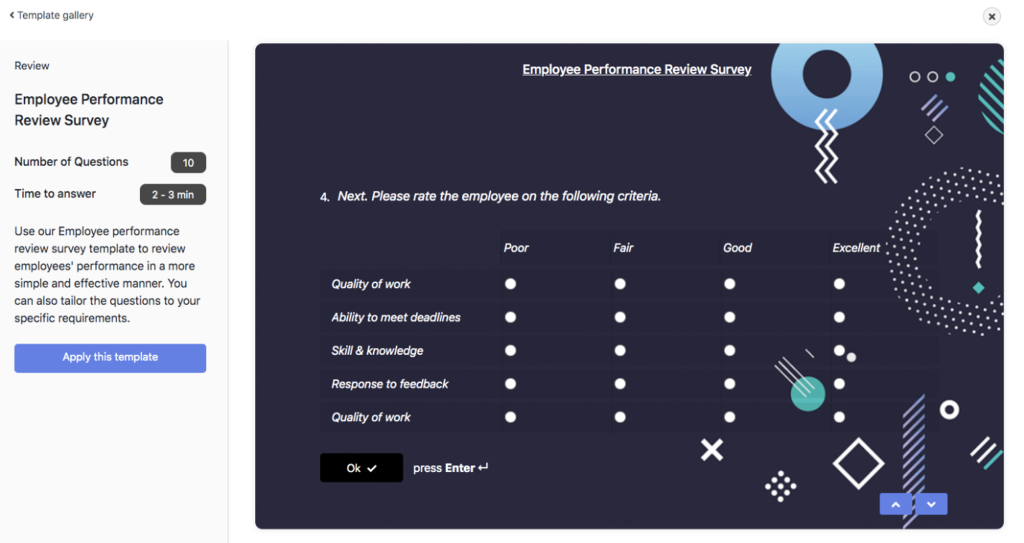 < Template gallery

Review

Employee Performance Review Survey

Number of Questions 10

Time to answer 2 - 3 min

Use our Employee performance review survey template to review employees' performance in a more simple and effective manner. You can also tailor the questions to your specific requirements.

Apply this template

Employee Performance Review Survey

4. Next. Please rate the employee on the following criteria.

| | Poor | Fair | Good | Excellent |
|---|---|---|---|---|
| Quality of work | | | | |
| Ability to meet deadlines | | | | |
| Skill & knowledge | | | | |
| Response to feedback | | | | |
| Quality of work | | | | |

Ok ✓ press Enter ↵